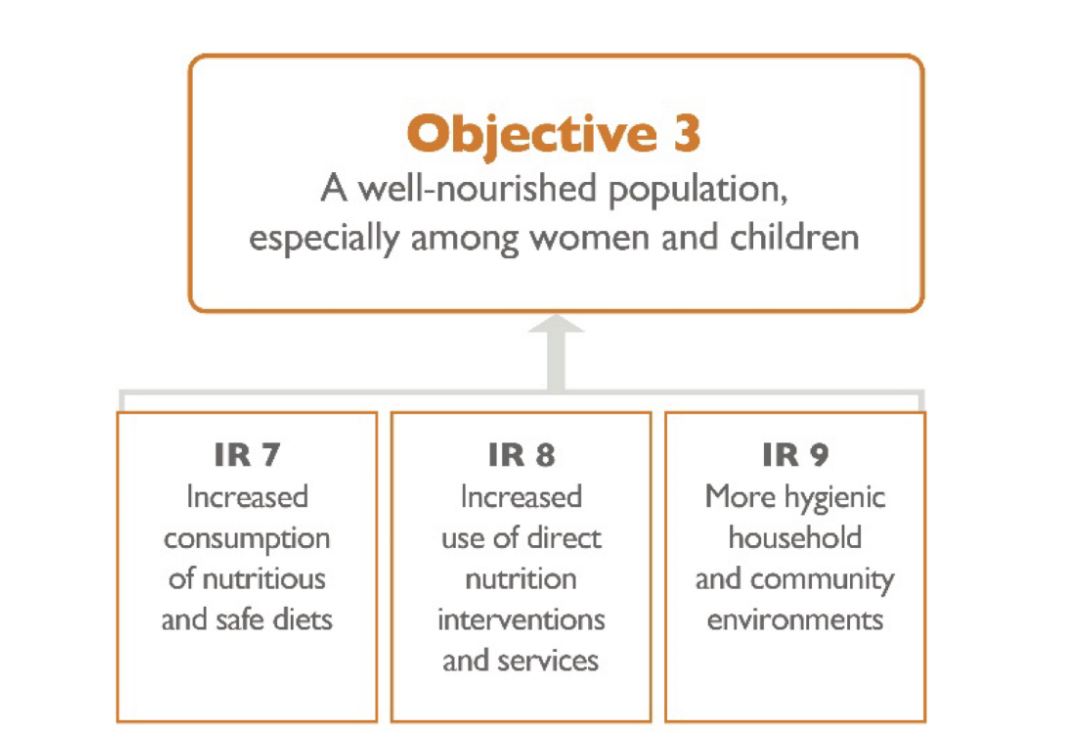 Objective 3
A well-nourished population, especially among women and children

IR 7
Increased consumption of nutritious and safe diets

IR 8
Increased use of direct nutrition interventions and services

IR 9
More hygienic household and community environments